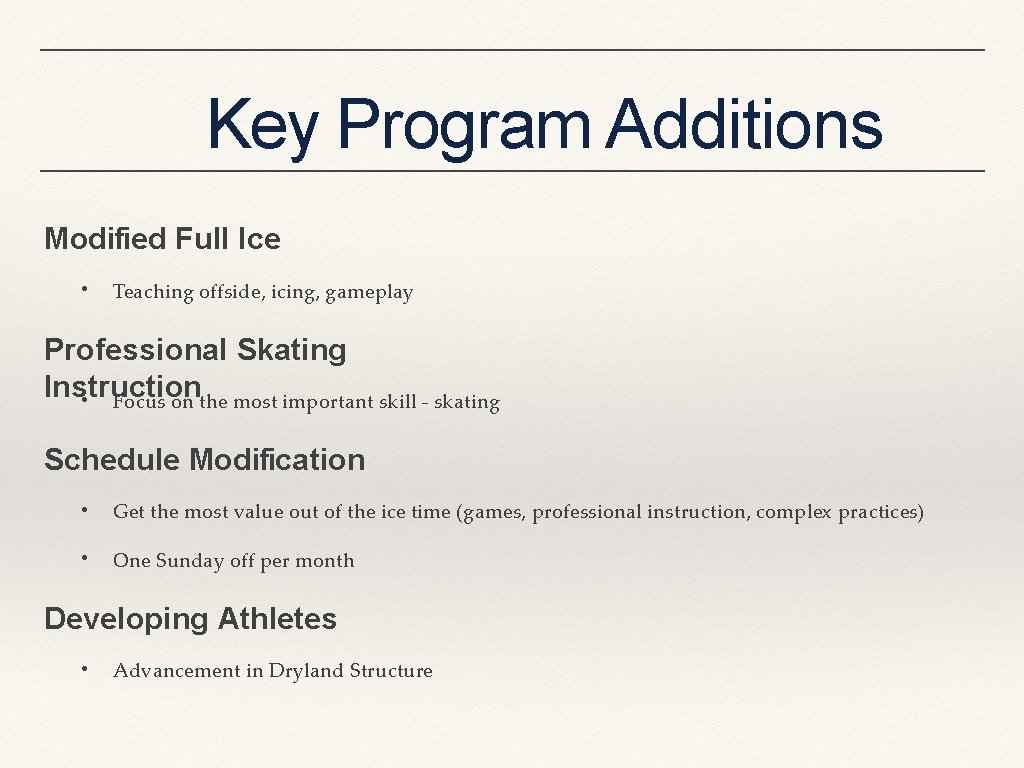 Key Program Additions

Modified Full Ice

• Teaching offside, icing, gameplay

Professional Skating Instruction

• Focus on the most important skill - skating

Schedule Modification

• Get the most value out of the ice time (games, professional instruction, complex practices)

• One Sunday off per month

Developing Athletes

• Advancement in Dryland Structure